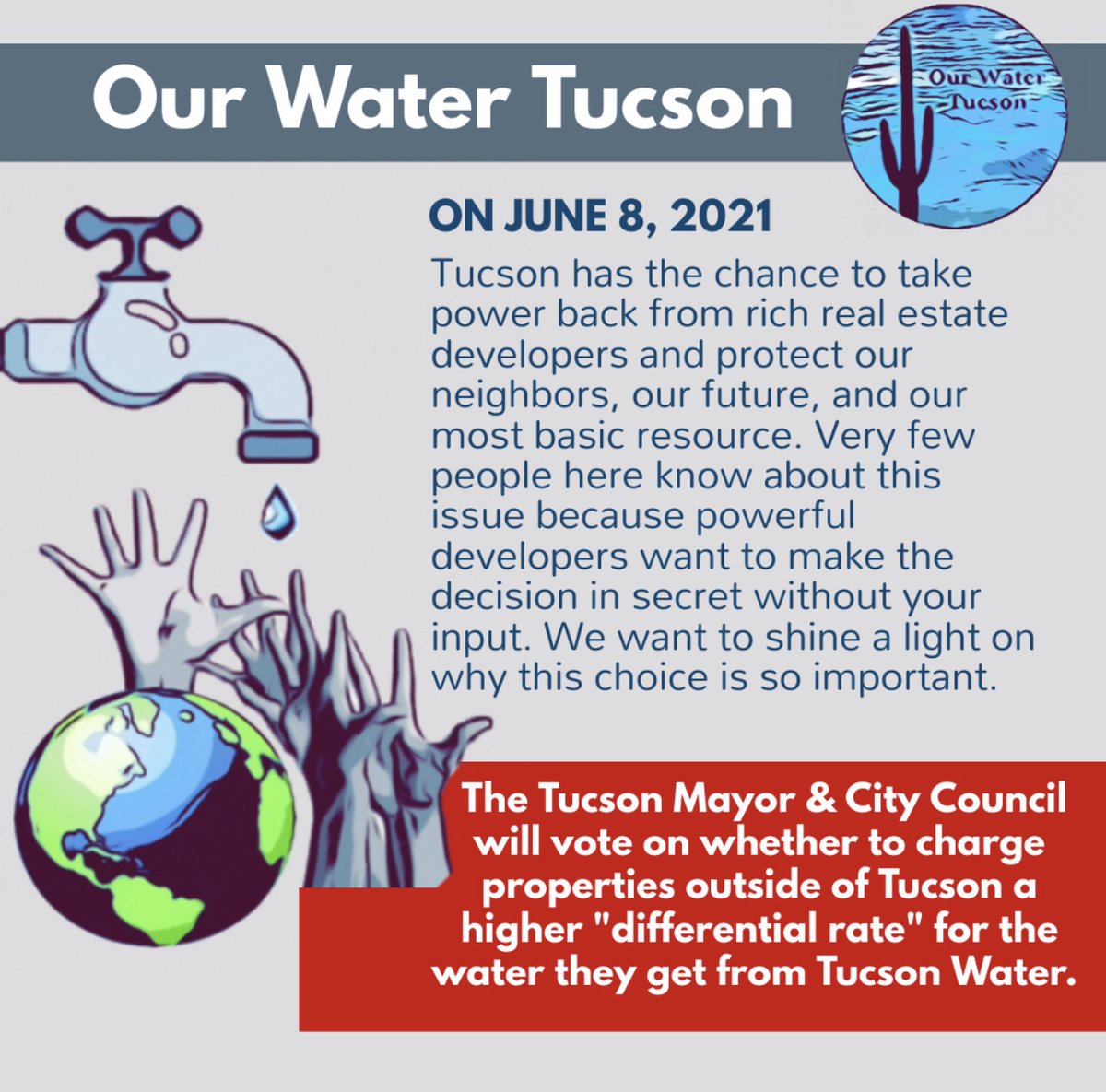 Our Water Tucson

Our Water Tucson

ON JUNE 8, 2021

Tucson has the chance to take power back from rich real estate developers and protect our neighbors, our future, and our most basic resource. Very few people here know about this issue because powerful developers want to make the decision in secret without your input. We want to shine a light on why this choice is so important.

The Tucson Mayor & City Council will vote on whether to charge properties outside of Tucson a higher "differential rate" for the water they get from Tucson Water.